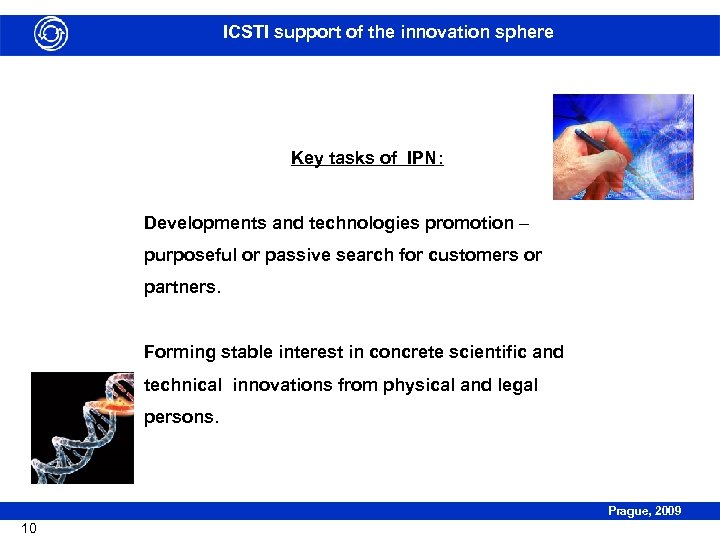 ICSTI support of the innovation sphere

Key tasks of IPN:

Developments and technologies promotion – purposeful or passive search for customers or partners.

Forming stable interest in concrete scientific and technical innovations from physical and legal persons.

Prague, 2009

10